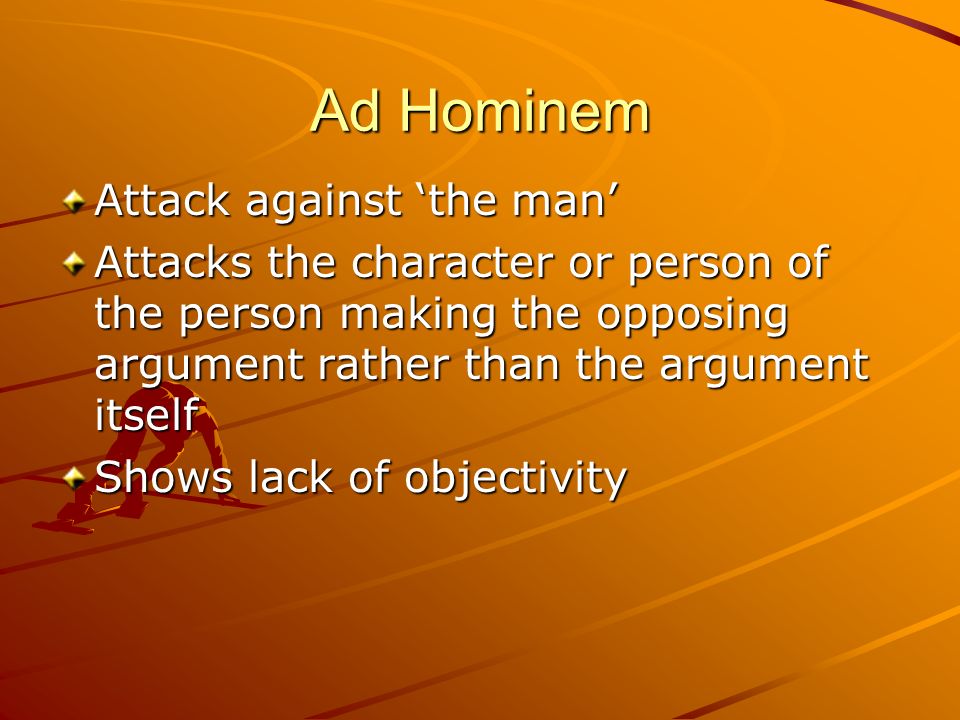 Ad Hominem

Attack against ‘the man’

Attacks the character or person of the person making the opposing argument rather than the argument itself

Shows lack of objectivity